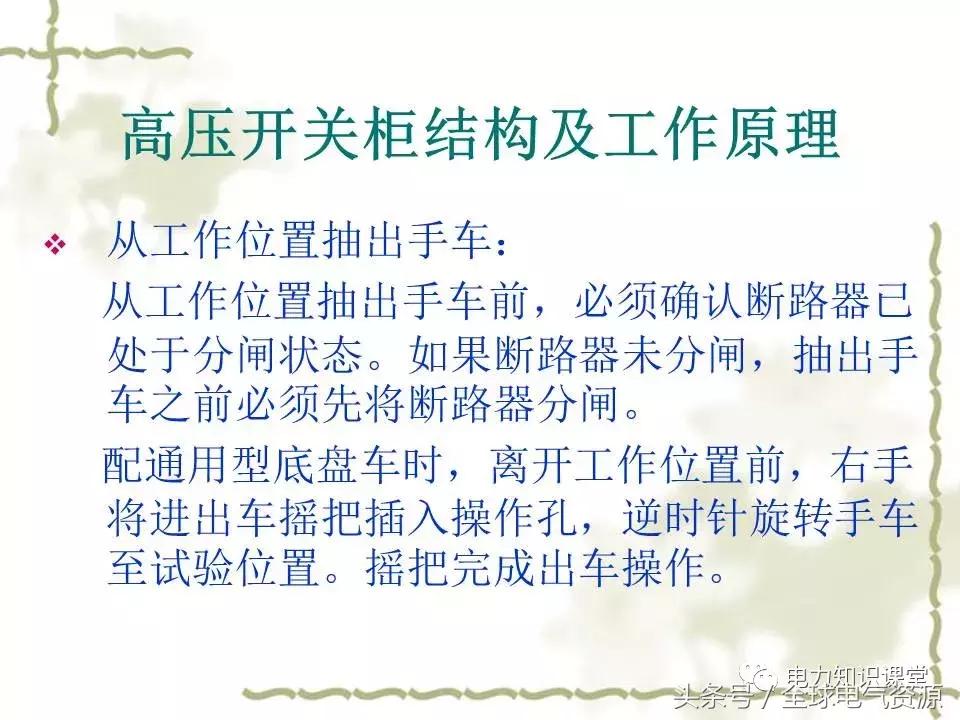 高压开关柜结构及工作原理

❖ 从工作位置抽出手车：

从工作位置抽出手车前，必须确认断路器已处于分闸状态。如果断路器未分闸，抽出手车之前必须先将断路器分闸。

配通用型底盘车时，离开工作位置前，右手将进出车摇把插入操作孔，逆时针旋转手车至试验位置。摇把完成出车操作。

电力知识课堂

头条号 / 全球电气资源